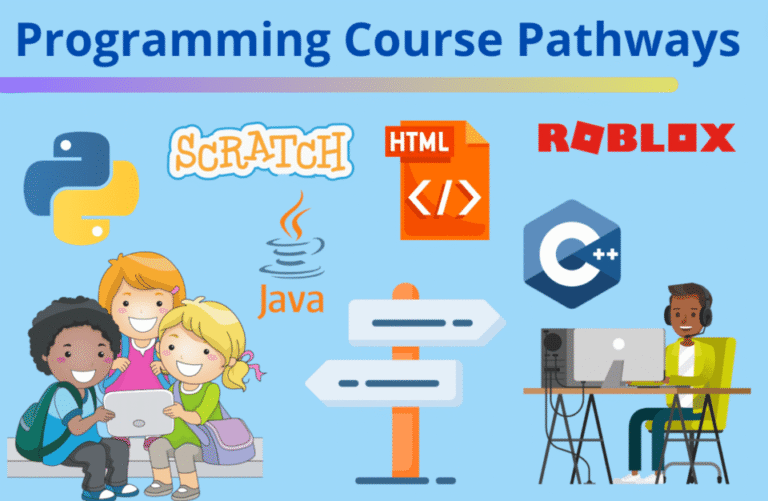 Programming Course Pathways

SCRATCH

HTML

</>

ROBLOX

Java

C++